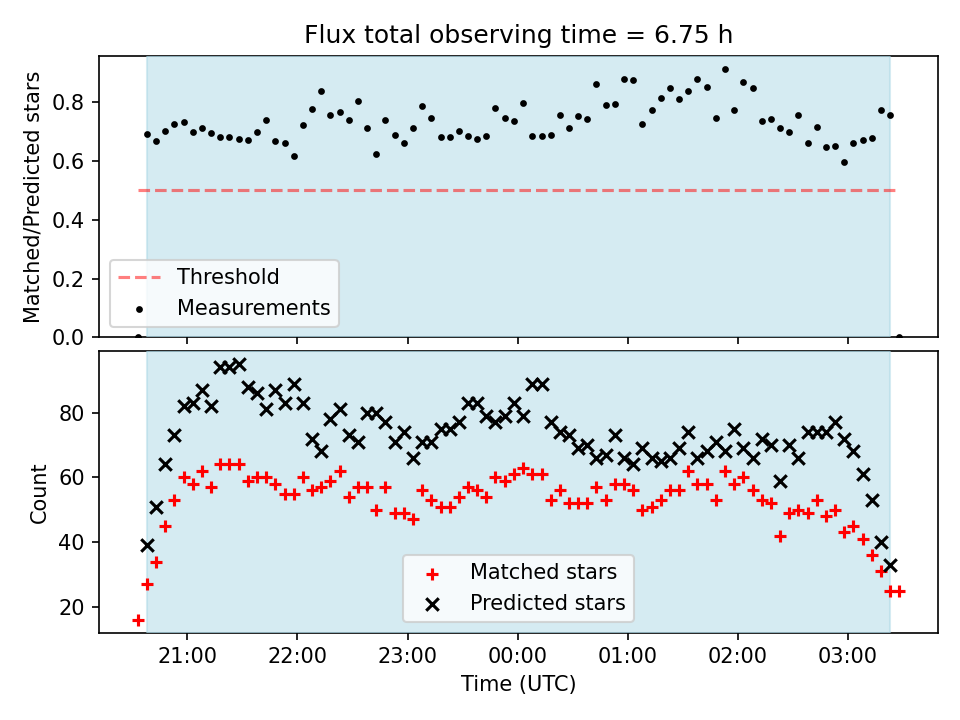 Flux total observing time = 6.75 h

Matched/Predicted stars

0.8
0.6
0.4
0.2
0.0

Threshold
Measurements

Count

80
60
40
20

Matched stars
Predicted stars

21:00 22:00 23:00 00:00 01:00 02:00 03:00

Time (UTC)